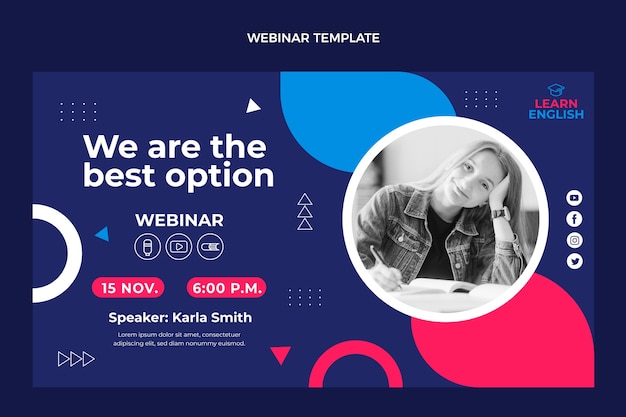 WEBINAR TEMPLATE

LEARN ENGLISH

We are the best option

WEBINAR

15 NOV.

6:00 P.M.

Speaker: Karla Smith

Lorem ipsum dolor sit amet, consectetuer adipiscing elit, sed diam nonummy euismod.